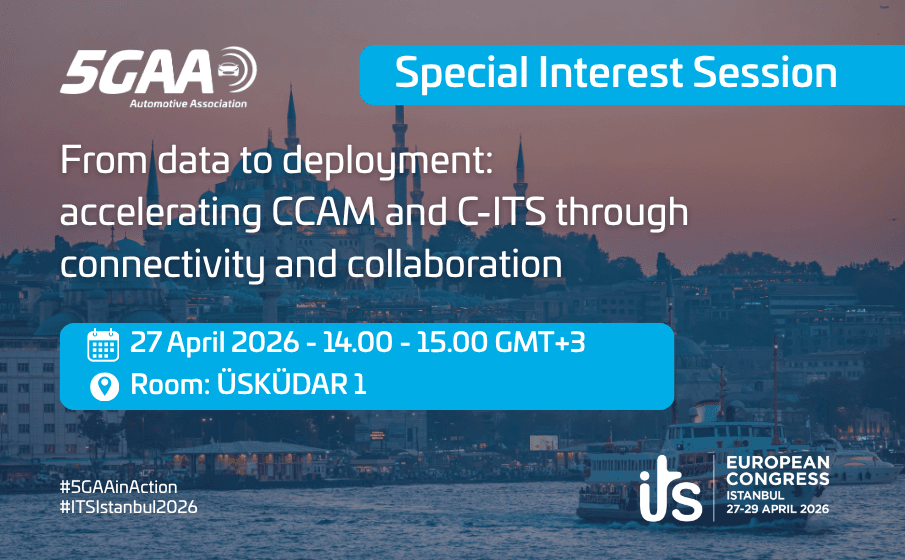 5GAA
Automotive Association

Special Interest Session

From data to deployment: accelerating CCAM and C-ITS through connectivity and collaboration

27 April 2026 - 14.00 - 15.00 GMT+3
Room: ÜSKÜDAR 1

#5GAAinAction
#ITSIstanbul2026

its
EUROPEAN CONGRESS
ISTANBUL
27-29 APRIL 2026